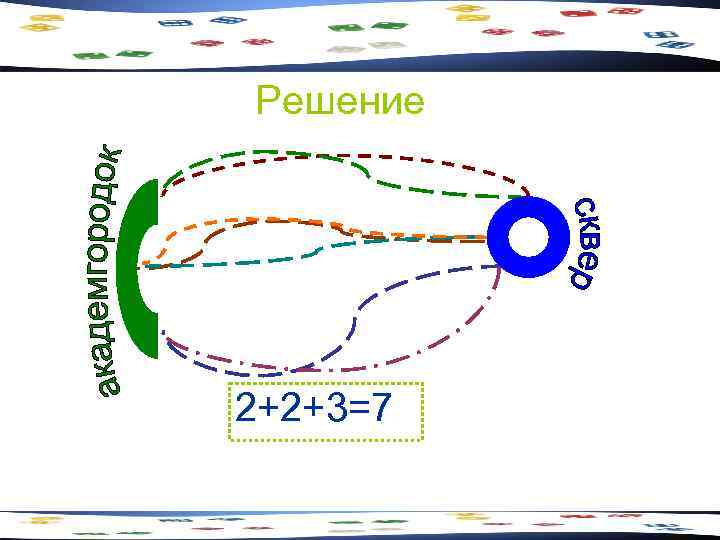 Решение

академгородок

сквер

$2+2+3=7$